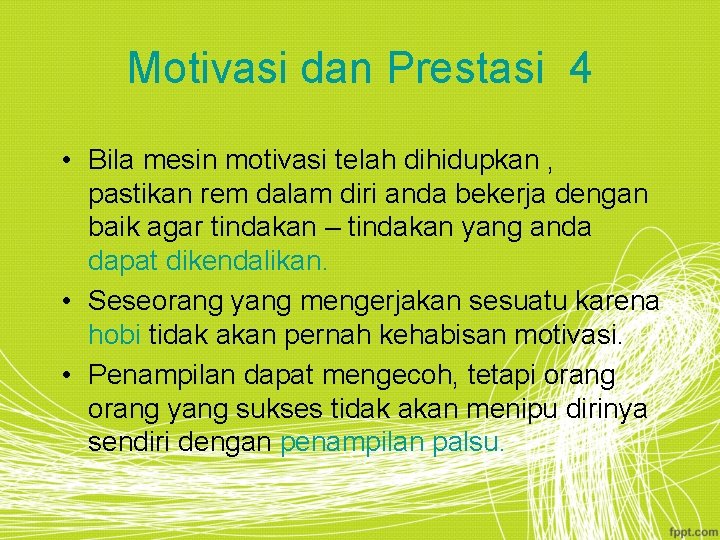 Motivasi dan Prestasi 4

• Bila mesin motivasi telah dihidupkan , pastikan rem dalam diri anda bekerja dengan baik agar tindakan – tindakan yang anda dapat dikendalikan.

• Seseorang yang mengerjakan sesuatu karena hobi tidak akan pernah kehabisan motivasi.

• Penampilan dapat mengecoh, tetapi orang orang yang sukses tidak akan menipu dirinya sendiri dengan penampilan palsu.

fppt.com